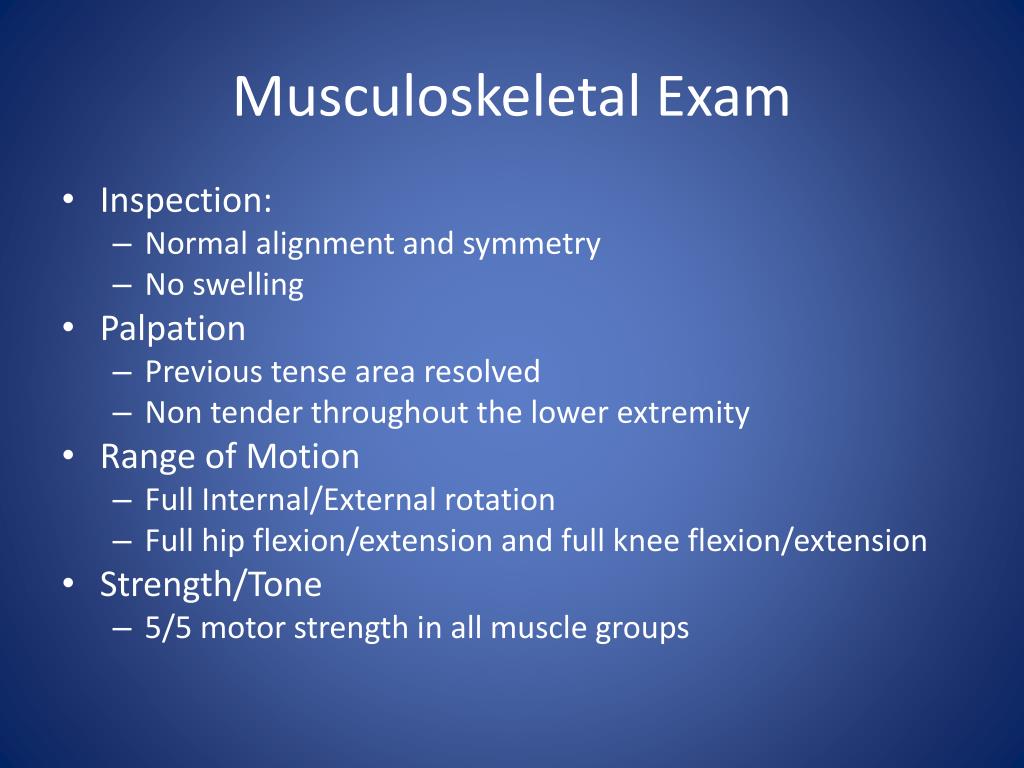 Musculoskeletal Exam

• Inspection:
– Normal alignment and symmetry
– No swelling
• Palpation
– Previous tense area resolved
– Non tender throughout the lower extremity
• Range of Motion
– Full Internal/External rotation
– Full hip flexion/extension and full knee flexion/extension
• Strength/Tone
– 5/5 motor strength in all muscle groups